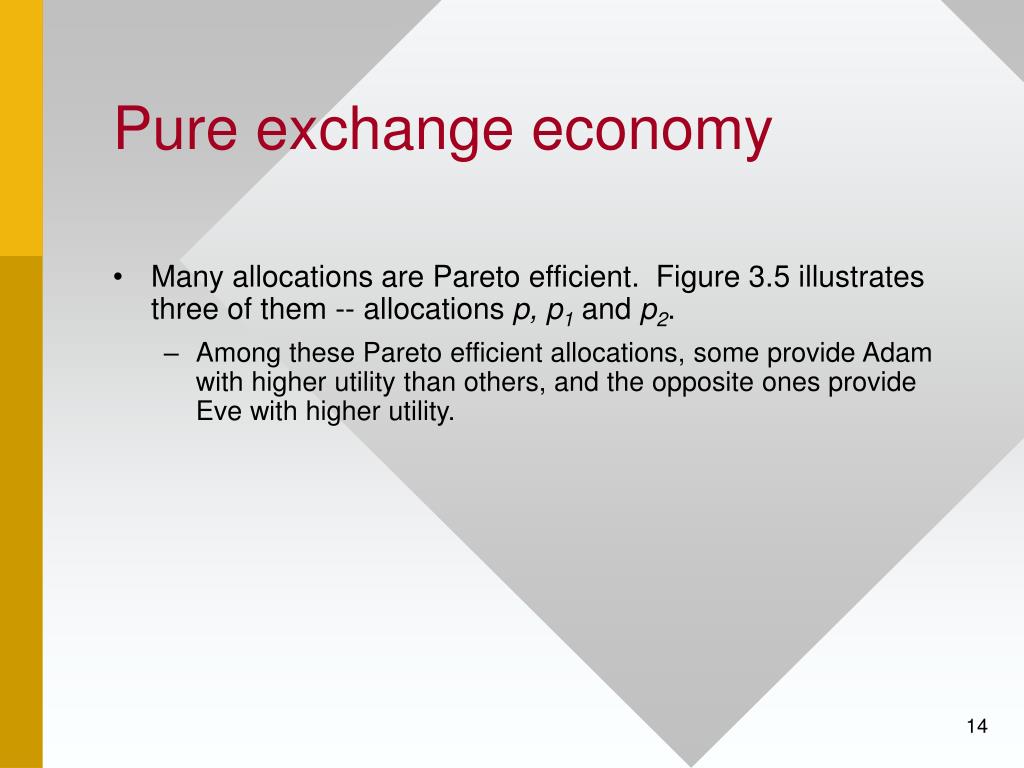 Pure exchange economy

• Many allocations are Pareto efficient. Figure 3.5 illustrates three of them -- allocations $p$, $p_1$ and $p_2$.

– Among these Pareto efficient allocations, some provide Adam with higher utility than others, and the opposite ones provide Eve with higher utility.

14